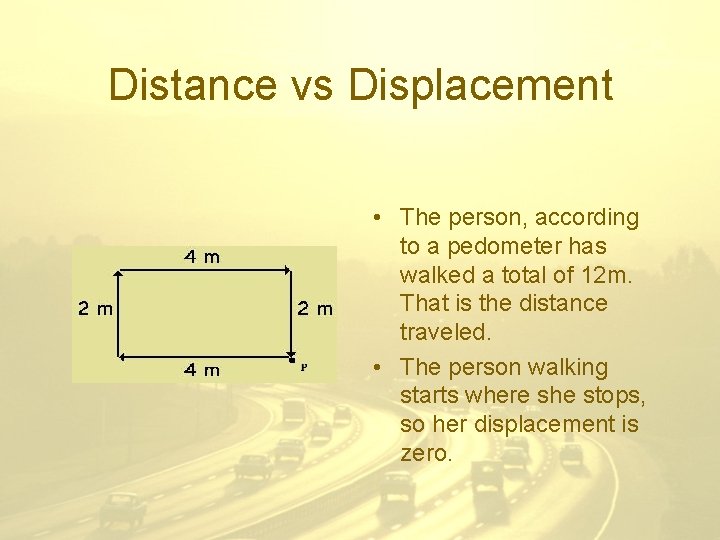 Distance vs Displacement

4 m

2 m

2 m

4 m

P

• The person, according to a pedometer has walked a total of 12m. That is the distance traveled.

• The person walking starts where she stops, so her displacement is zero.